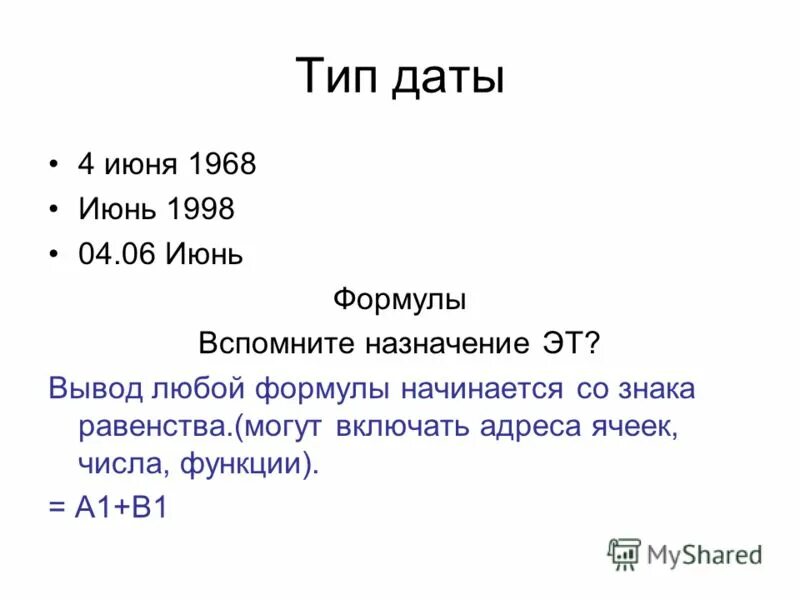 Тип даты

• 4 июня 1968
• Июнь 1998
• 04.06 Июнь

Формулы

Вспомните назначение ЭТ?

Вывод любой формулы начинается со знака равенства.(могут включать адреса ячеек, числа, функции).

= A1+B1

MyShared